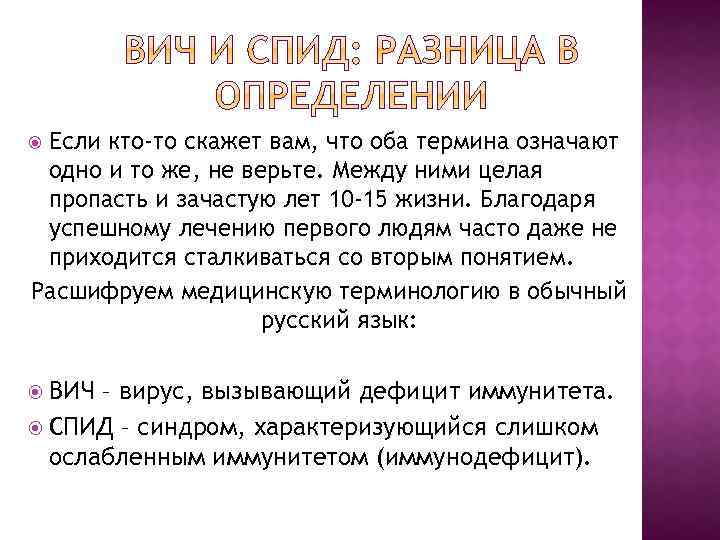 ВИЧ И СПИД: РАЗНИЦА В ОПРЕДЕЛЕНИИ

Если кто-то скажет вам, что оба термина означают одно и то же, не верьте. Между ними целая пропасть и зачастую лет 10-15 жизни. Благодаря успешному лечению первого людям часто даже не приходится сталкиваться со вторым понятием.

Расшифруем медицинскую терминологию в обычный русский язык:

ВИЧ – вирус, вызывающий дефицит иммунитета.

СПИД – синдром, характеризующийся слишком ослабленным иммунитетом (иммунодефицит).